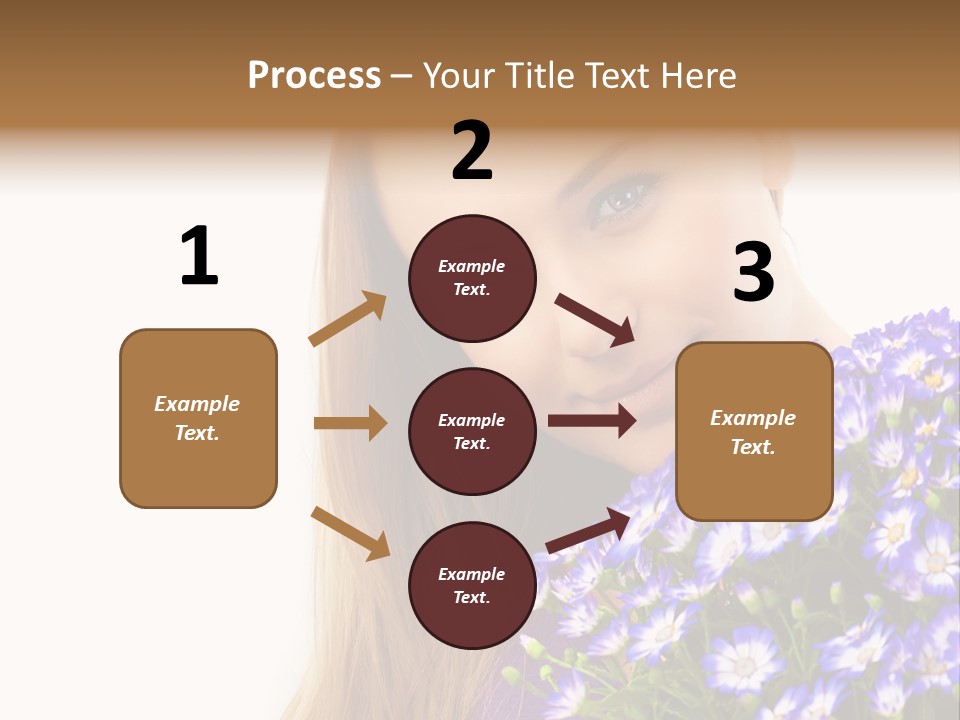 Process – Your Title Text Here

1

Example Text.

2

Example Text.

Example Text.

Example Text.

3

Example Text.